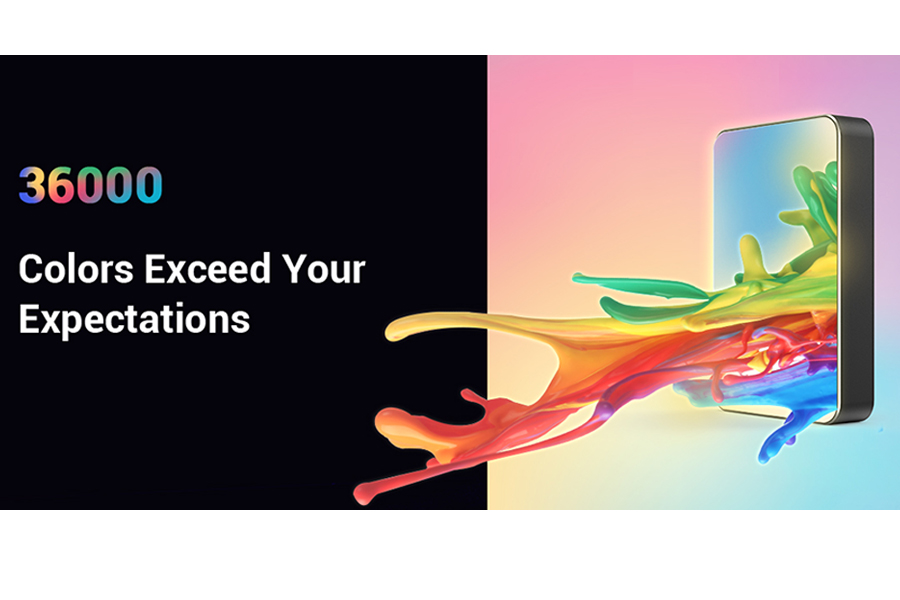 36000

Colors Exceed Your Expectations